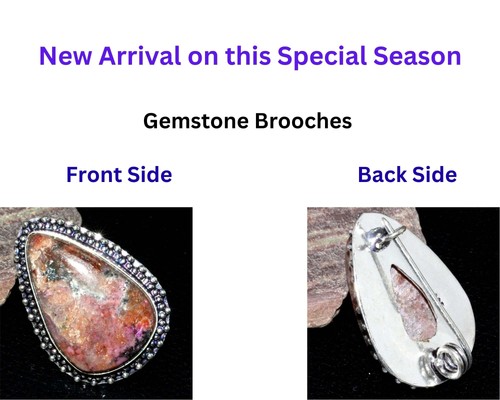 New Arrival on this Special Season

Gemstone Brooches

Front Side

Back Side